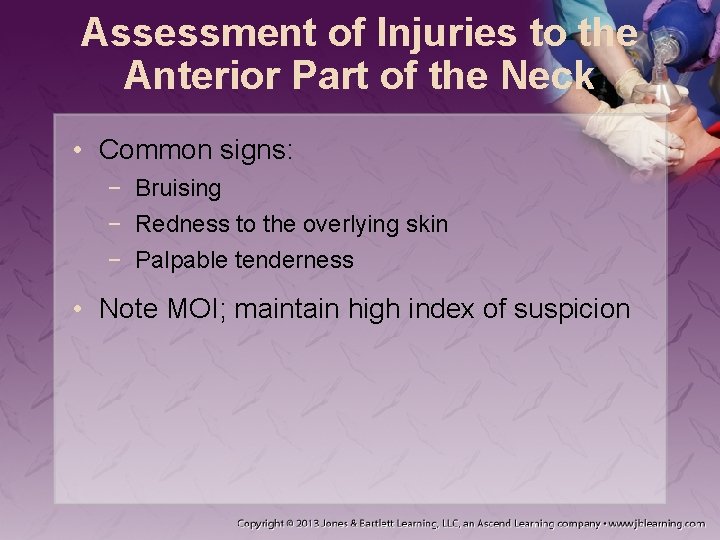 Assessment of Injuries to the Anterior Part of the Neck

• Common signs:
 − Bruising
 − Redness to the overlying skin
 − Palpable tenderness
• Note MOI; maintain high index of suspicion

Copyright © 2013 Jones & Bartlett Learning, LLC, an Ascend Learning company • www.jblearning.com